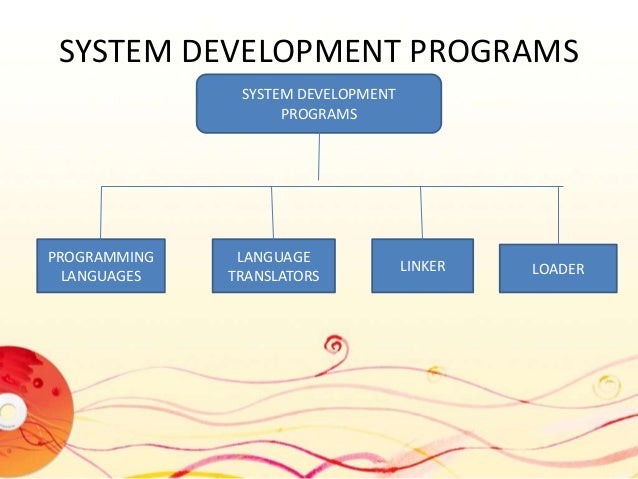 SYSTEM DEVELOPMENT PROGRAMS

SYSTEM DEVELOPMENT PROGRAMS

PROGRAMMING LANGUAGES

LANGUAGE TRANSLATORS

LINKER

LOADER